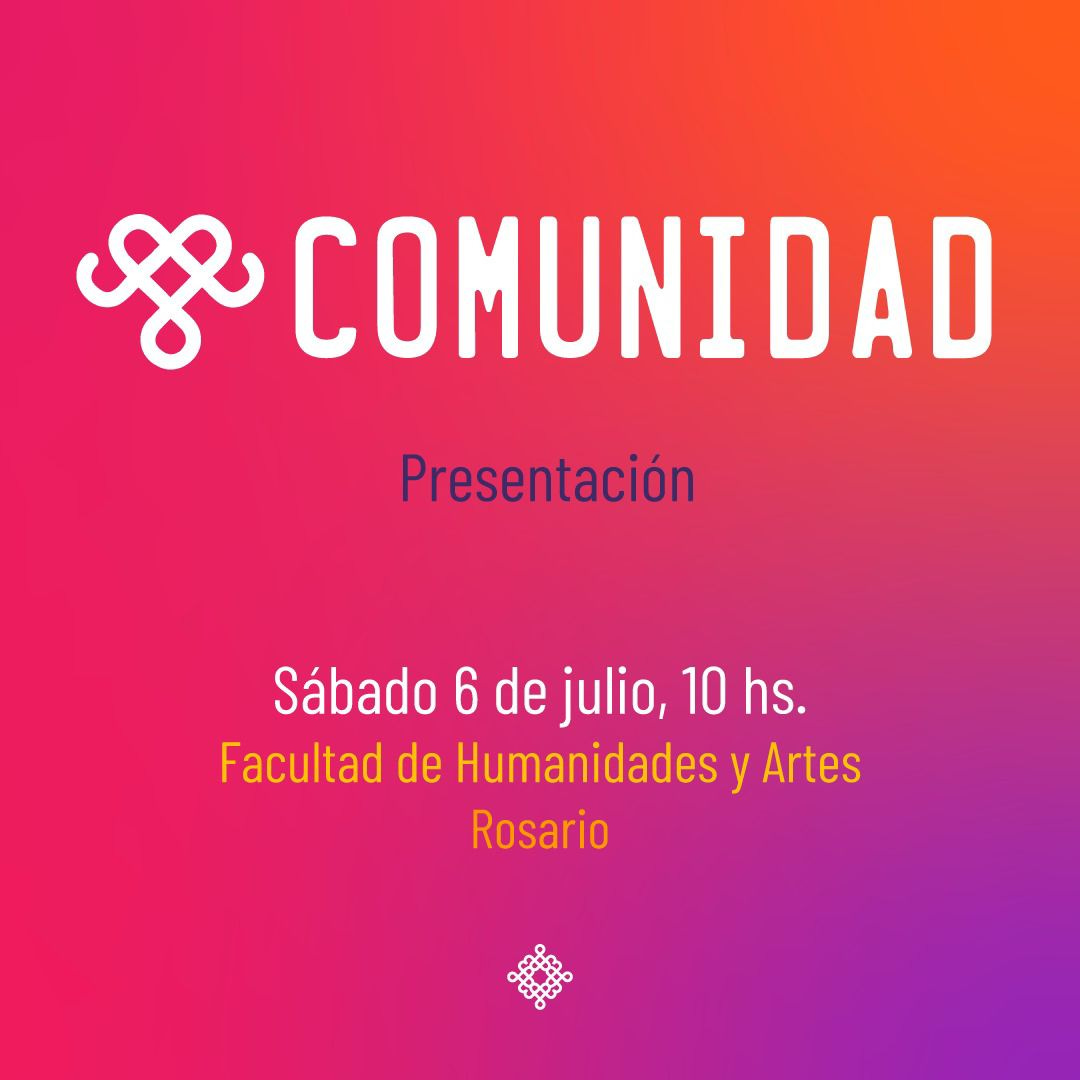 COMUNIDAD

Presentación

Sábado 6 de julio, 10 hs.
Facultad de Humanidades y Artes
Rosario